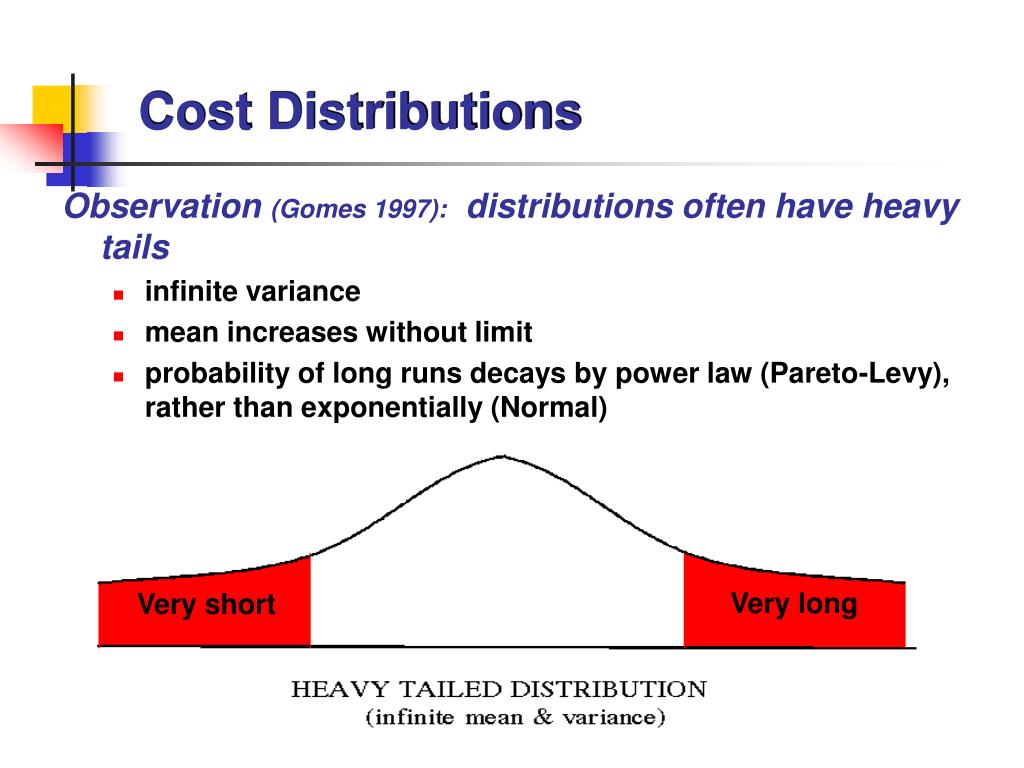 Cost Distributions

Observation (Gomes 1997): distributions often have heavy tails

- infinite variance
- mean increases without limit
- probability of long runs decays by power law (Pareto-Levy), rather than exponentially (Normal)

Very short

Very long

HEAVY TAILED DISTRIBUTION
(infinite mean & variance)